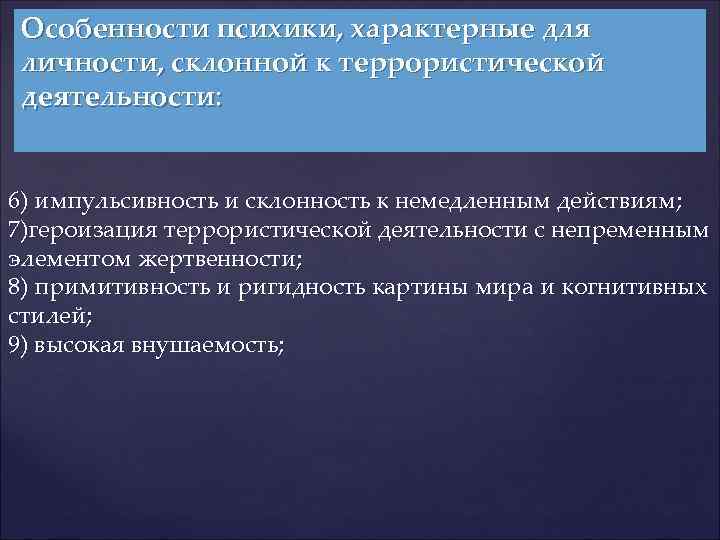 Особенности психики, характерные для личности, склонной к террористической деятельности:

6) импульсивность и склонность к немедленным действиям;
7)героизация террористической деятельности с непременным элементом жертвенности;
8) примитивность и ригидность картины мира и когнитивных стилей;
9) высокая внушаемость;